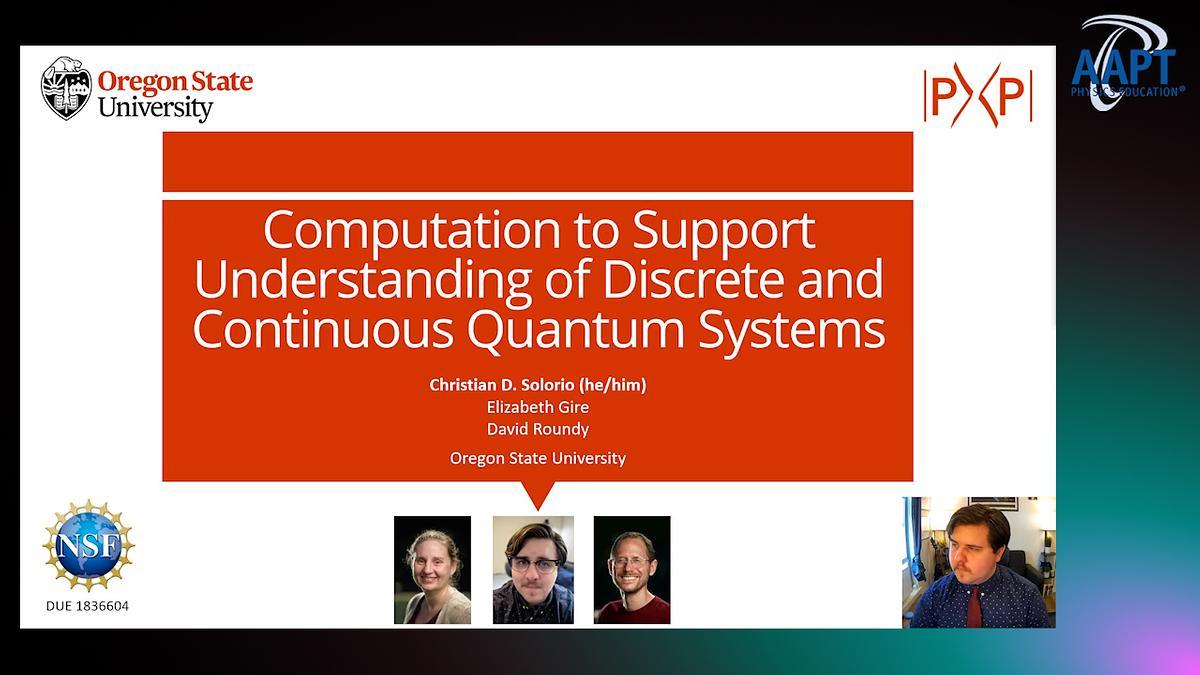 Oregon State University

|P⟩⟨P|

AAPT
PHYSICS EDUCATION®

Computation to Support Understanding of Discrete and Continuous Quantum Systems

Christian D. Solorio (he/him)
Elizabeth Gire
David Roundy

Oregon State University

NSF

DUE 1836604